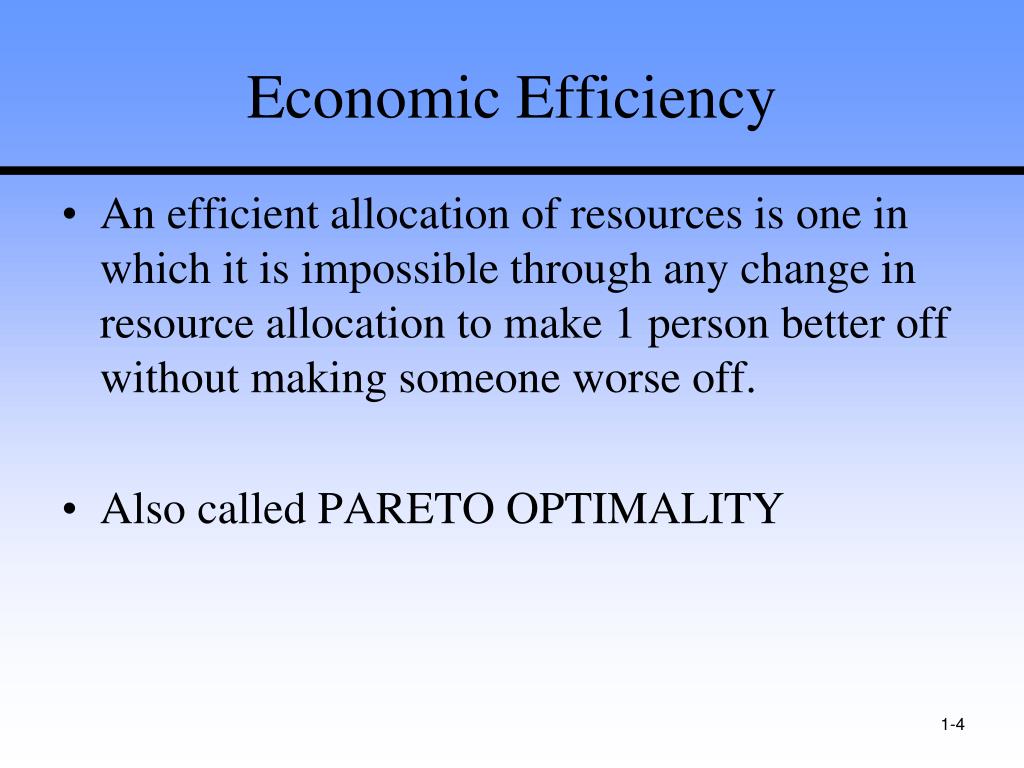 Economic Efficiency

• An efficient allocation of resources is one in which it is impossible through any change in resource allocation to make 1 person better off without making someone worse off.

• Also called PARETO OPTIMALITY

1-4